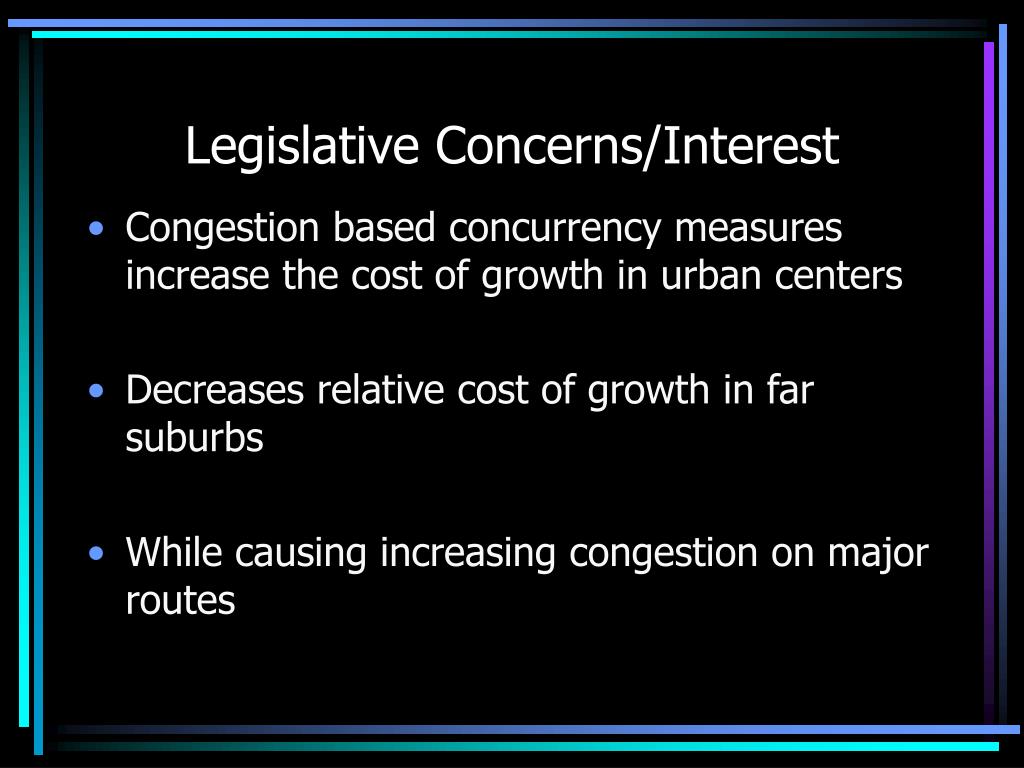 Legislative Concerns/Interest

• Congestion based concurrency measures increase the cost of growth in urban centers

• Decreases relative cost of growth in far suburbs

• While causing increasing congestion on major routes